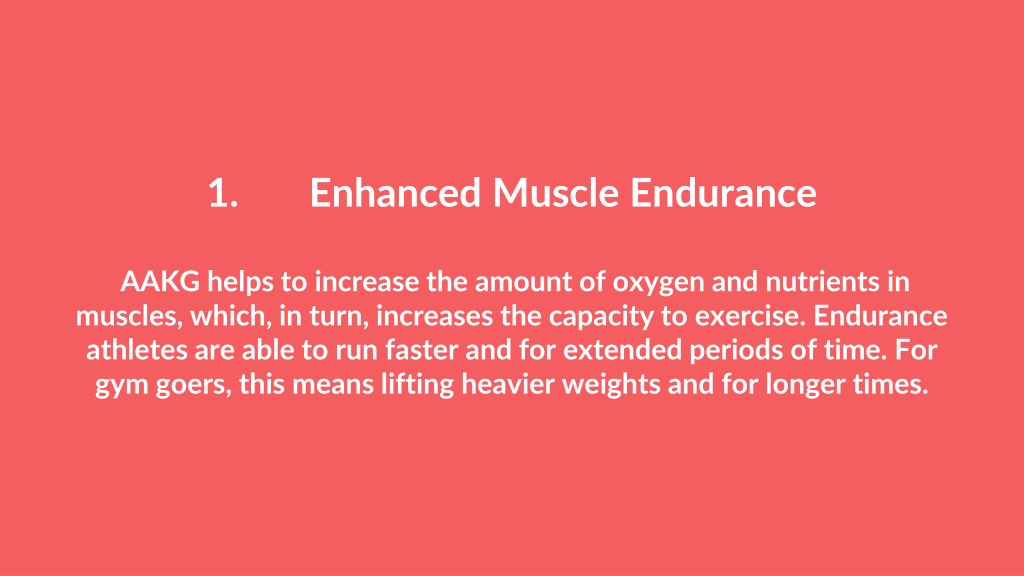 1. Enhanced Muscle Endurance

AAKG helps to increase the amount of oxygen and nutrients in muscles, which, in turn, increases the capacity to exercise. Endurance athletes are able to run faster and for extended periods of time. For gym goers, this means lifting heavier weights and for longer times.